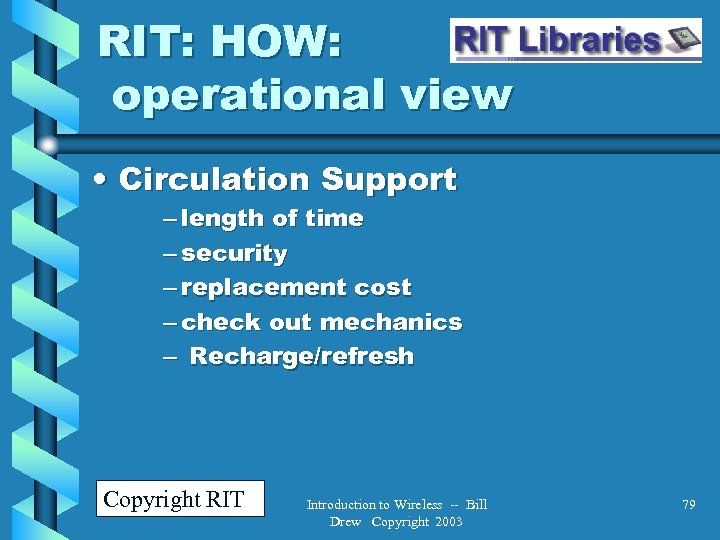 RIT: HOW: operational view

RIT Libraries

• Circulation Support
– length of time
– security
– replacement cost
– check out mechanics
– Recharge/refresh

Copyright RIT

Introduction to Wireless -- Bill Drew Copyright 2003

79